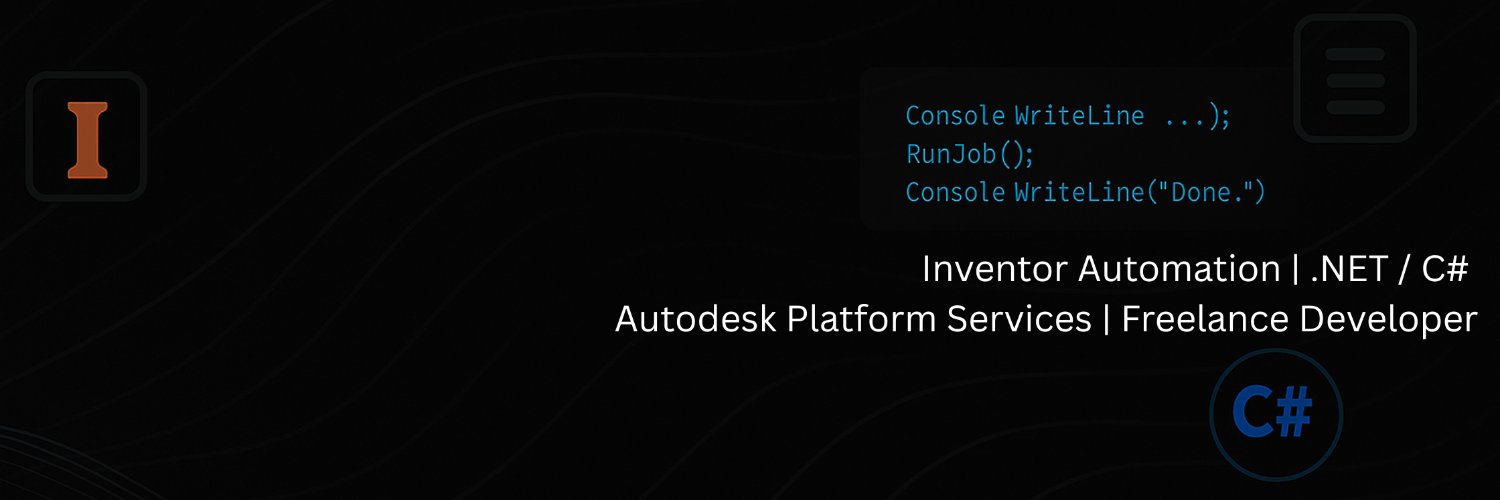 I

Console WriteLine ...);
RunJob();
Console WriteLine("Done.")

Inventor Automation | .NET / C#
Autodesk Platform Services | Freelance Developer

C#